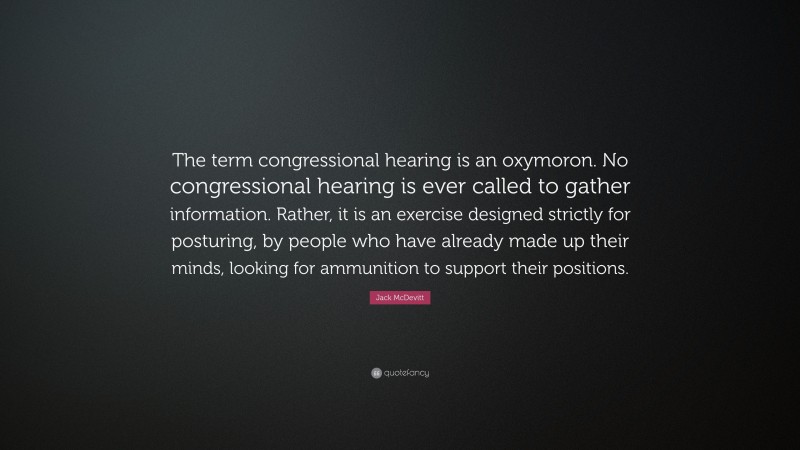 The term congressional hearing is an oxymoron. No congressional hearing is ever called to gather information. Rather, it is an exercise designed strictly for posturing, by people who have already made up their minds, looking for ammunition to support their positions.

Jack McDevitt

quotefancy